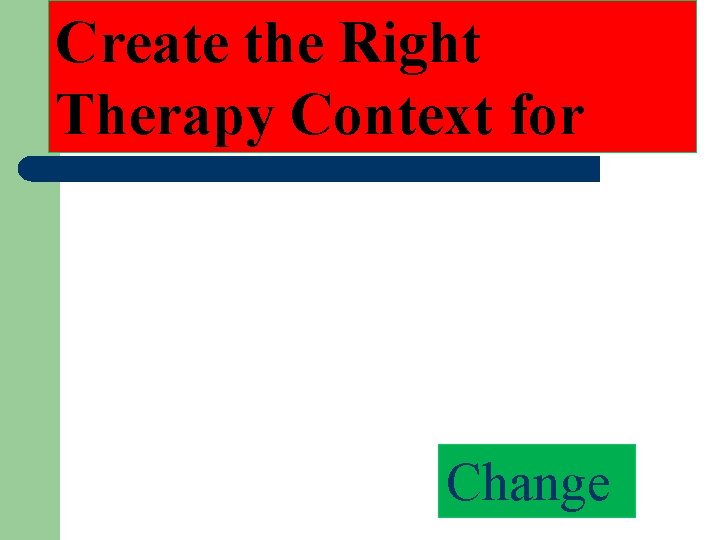 Create the Right Therapy Context for

Change